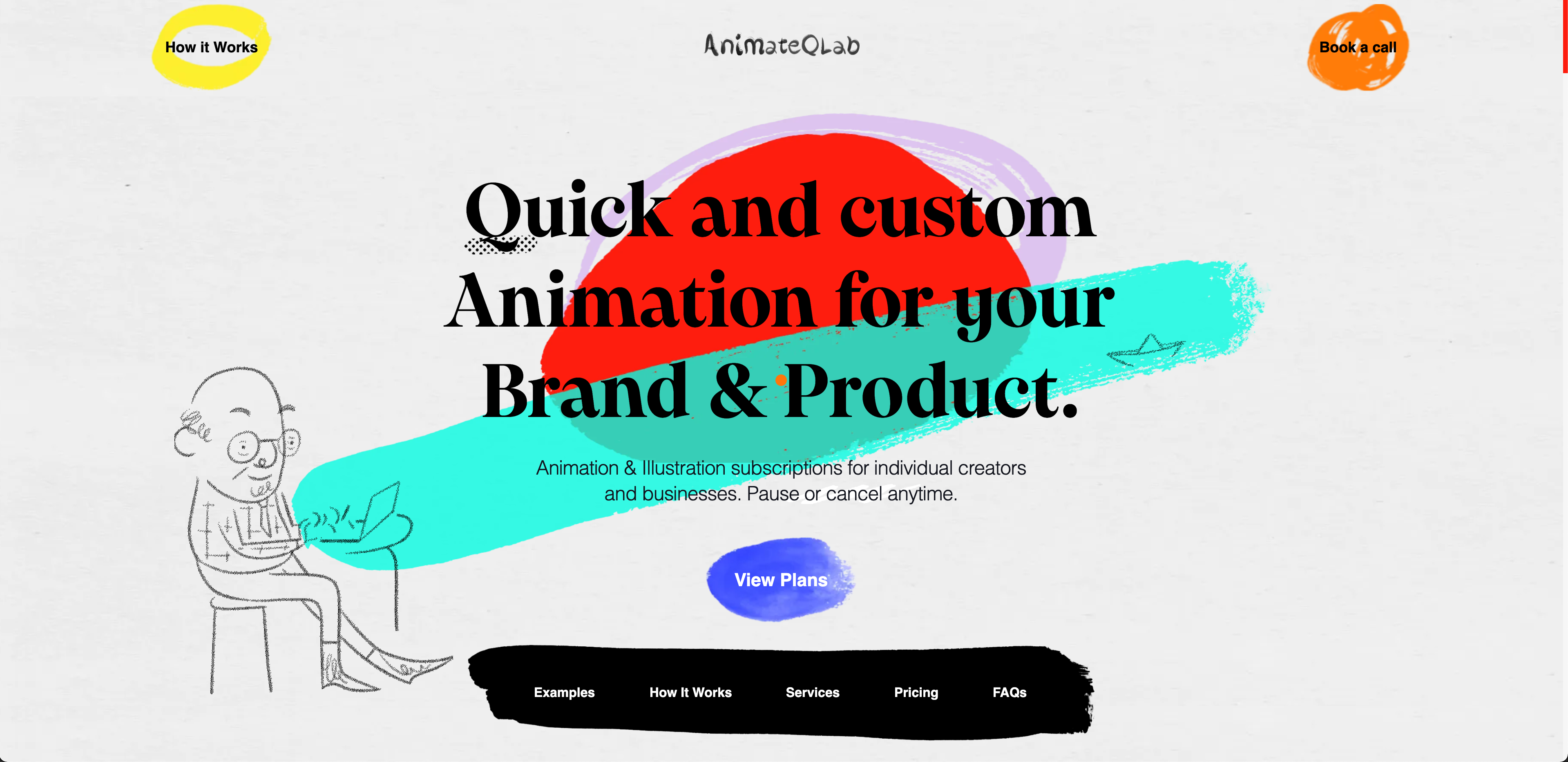 How it Works

AnimateQLab

Book a call

Quick and custom Animation for your Brand & Product.

Animation & Illustration subscriptions for individual creators and businesses. Pause or cancel anytime.

View Plans

Examples How It Works Services Pricing FAQs